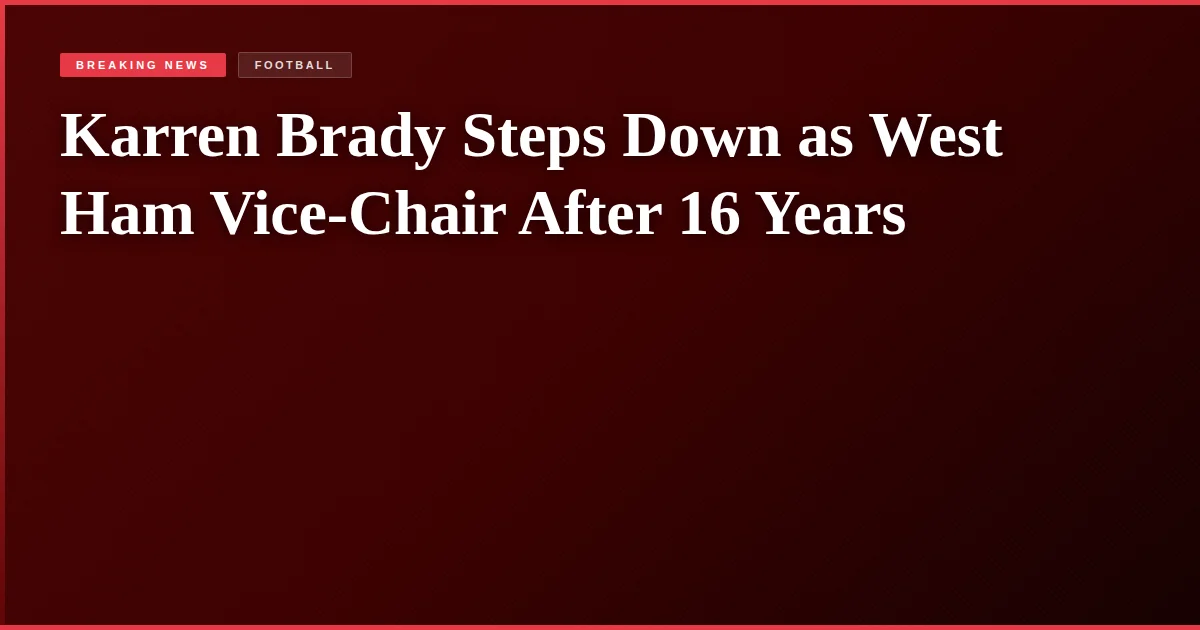 BREAKING NEWS FOOTBALL

Karren Brady Steps Down as West Ham Vice-Chair After 16 Years